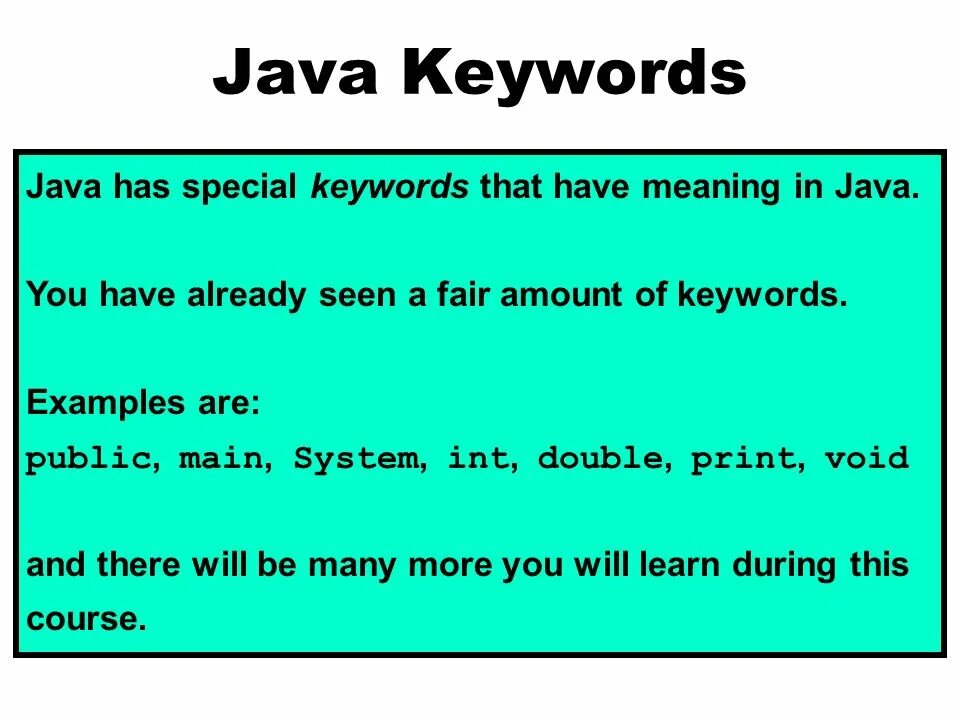 Java Keywords

Java has special keywords that have meaning in Java.

You have already seen a fair amount of keywords.

Examples are:
public, main, System, int, double, print, void

and there will be many more you will learn during this course.